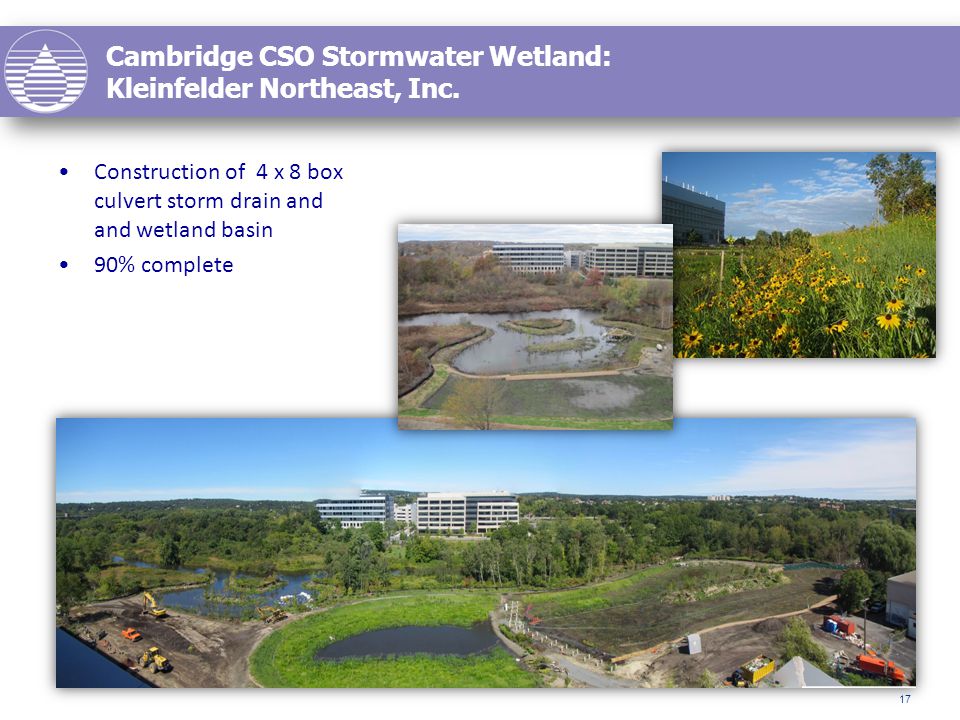 Cambridge CSO Stormwater Wetland:
Kleinfelder Northeast, Inc.

• Construction of 4 x 8 box culvert storm drain and and wetland basin
• 90% complete

17